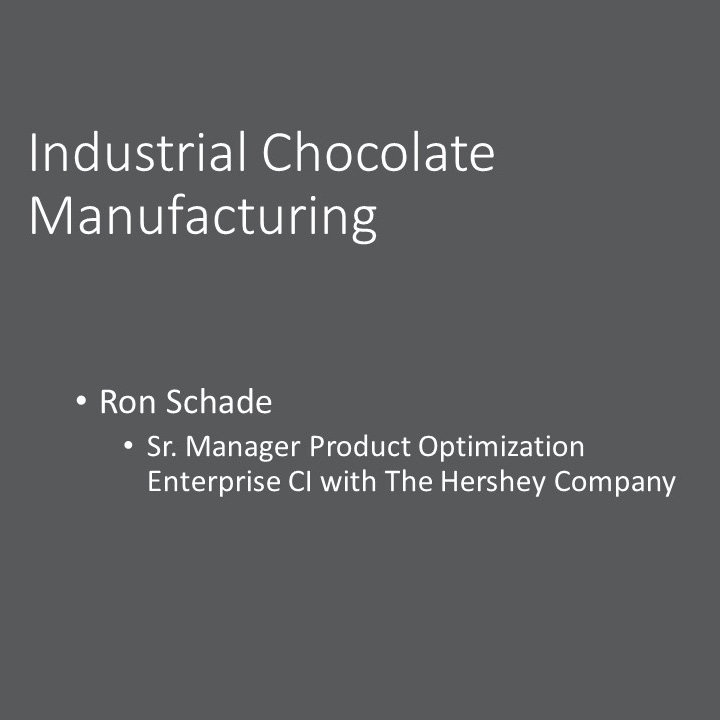 Industrial Chocolate Manufacturing

• Ron Schade
  • Sr. Manager Product Optimization Enterprise CI with The Hershey Company